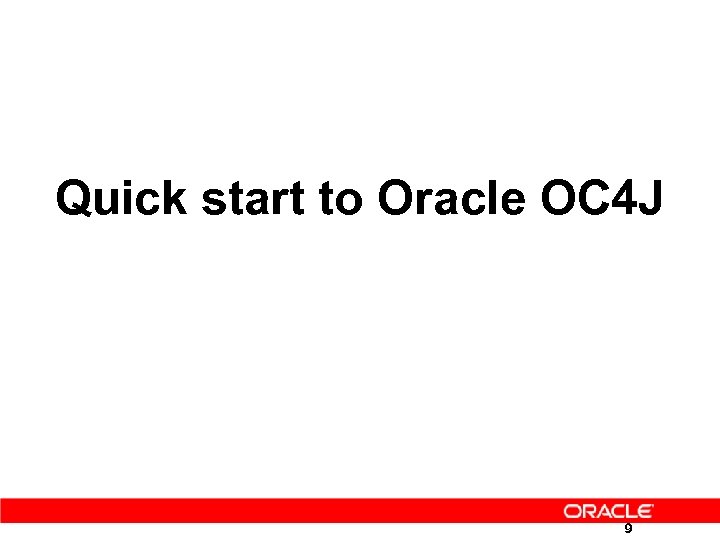 Quick start to Oracle OC4J

ORACLE

9